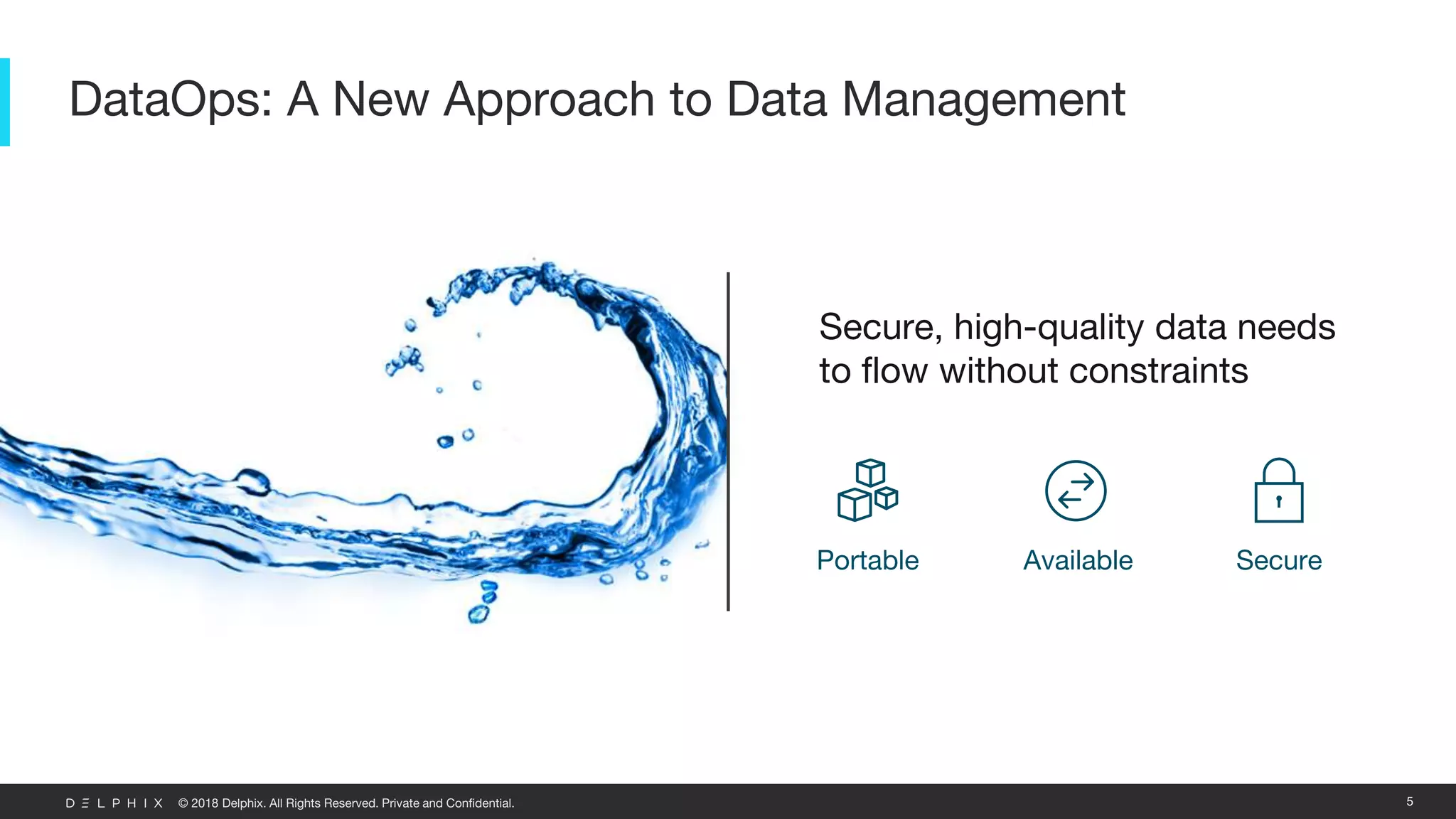 DataOps: A New Approach to Data Management

Secure, high-quality data needs to flow without constraints

Portable

Available

Secure

DELPHIX © 2018 Delphix. All Rights Reserved. Private and Confidential.

5